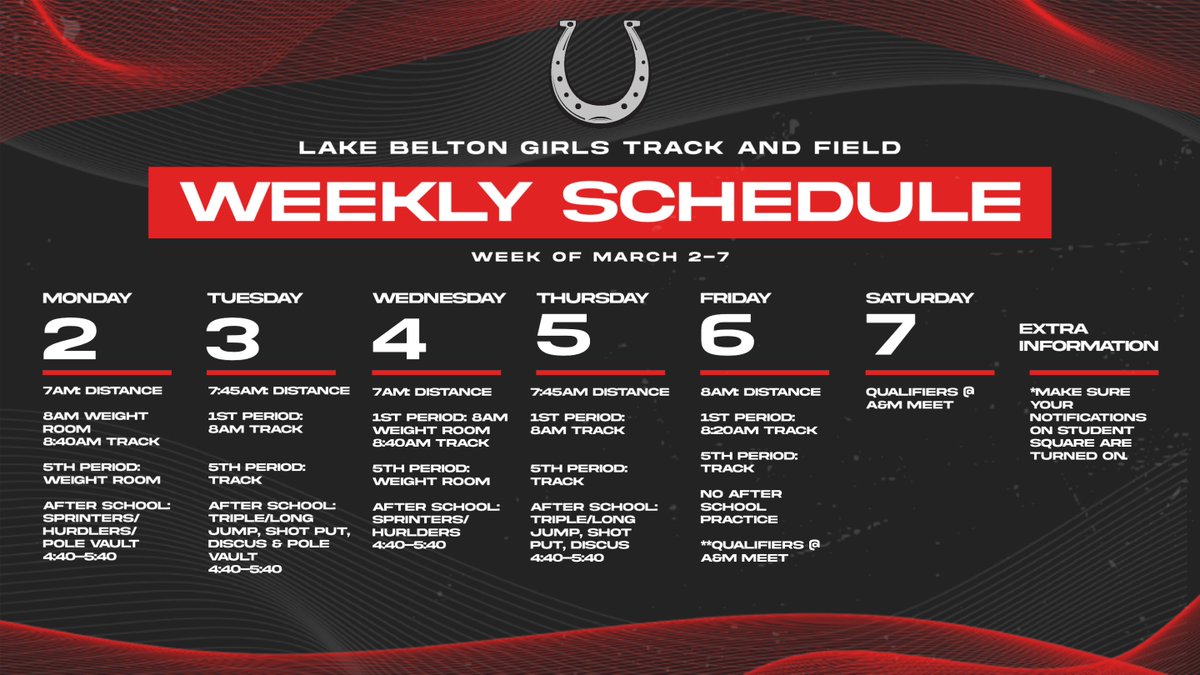 LAKE BELTON GIRLS TRACK AND FIELD

WEEKLY SCHEDULE

WEEK OF MARCH 2–7

MONDAY
2

7AM: DISTANCE

8AM WEIGHT ROOM
8:40AM TRACK

5TH PERIOD: WEIGHT ROOM

AFTER SCHOOL: SPRINTERS/ HURDLERS/ POLE VAULT 4:40–5:40

TUESDAY
3

7:45AM: DISTANCE

1ST PERIOD: 8AM TRACK

5TH PERIOD: TRACK

AFTER SCHOOL: TRIPLE/LONG JUMP, SHOT PUT, DISCUS & POLE VAULT 4:40–5:40

WEDNESDAY
4

7AM: DISTANCE

1ST PERIOD: 8AM WEIGHT ROOM 8:40AM TRACK

5TH PERIOD: WEIGHT ROOM

AFTER SCHOOL: SPRINTERS/ HURDLERS 4:40–5:40

THURSDAY
5

7:45AM DISTANCE

1ST PERIOD: 8AM TRACK

5TH PERIOD: TRACK

AFTER SCHOOL: TRIPLE/LONG JUMP, SHOT PUT, DISCUS 4:40–5:40

FRIDAY
6

8AM: DISTANCE

1ST PERIOD: 8:20AM TRACK

5TH PERIOD: TRACK

NO AFTER SCHOOL PRACTICE

**QUALIFIERS @ A&M MEET

SATURDAY
7

QUALIFIERS @ A&M MEET

EXTRA INFORMATION

*MAKE SURE YOUR NOTIFICATIONS ON STUDENT SQUARE ARE TURNED ON.